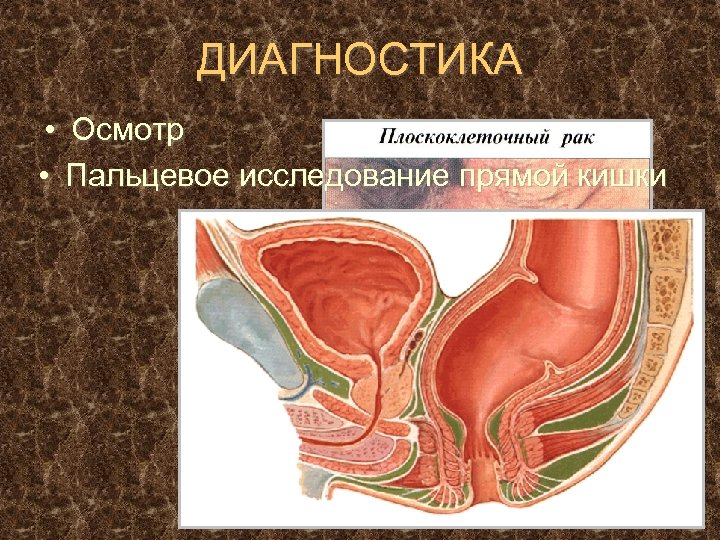 ДИАГНОСТИКА

• Осмотр

Плоскоклеточный рак

• Пальцевое исследование прямой кишки